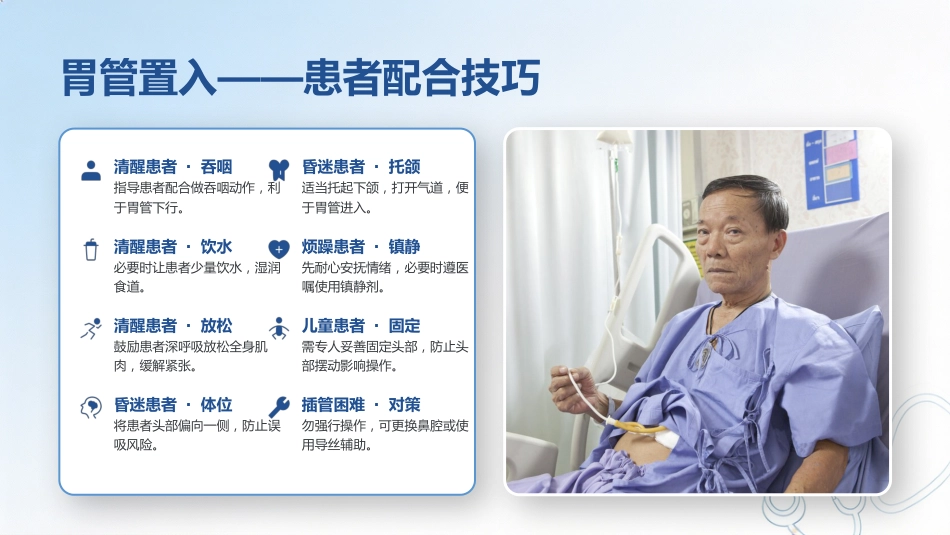 胃管置入——患者配合技巧

清醒患者 · 吞咽
指导患者配合做吞咽动作，利于胃管下行。

清醒患者 · 饮水
必要时让患者少量饮水，湿润食道。

清醒患者 · 放松
鼓励患者深呼吸放松全身肌肉，缓解紧张。

昏迷患者 · 体位
将患者头部偏向一侧，防止误吸风险。

昏迷患者 · 托颌
适当托起下颌，打开气道，便于胃管进入。

烦躁患者 · 镇静
先耐心安抚情绪，必要时遵医嘱使用镇静剂。

儿童患者 · 固定
需专人妥善固定头部，防止头部摆动影响操作。

插管困难 · 对策
勿强行操作，可更换鼻腔或使用导丝辅助。